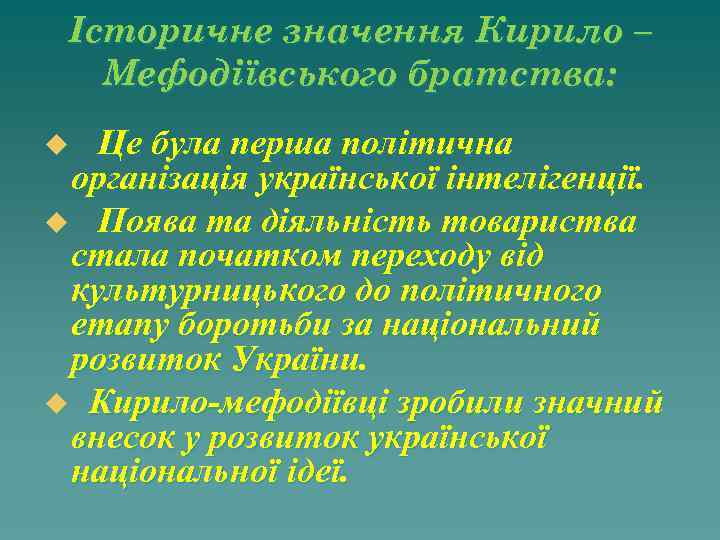 Історичне значення Кирило – Мефодіївського братства:

Це була перша політична організація української інтелігенції.

Поява та діяльність товариства стала початком переходу від культурницького до політичного етапу боротьби за національний розвиток України.

Кирило-мефодіївці зробили значний внесок у розвиток української національної ідеї.